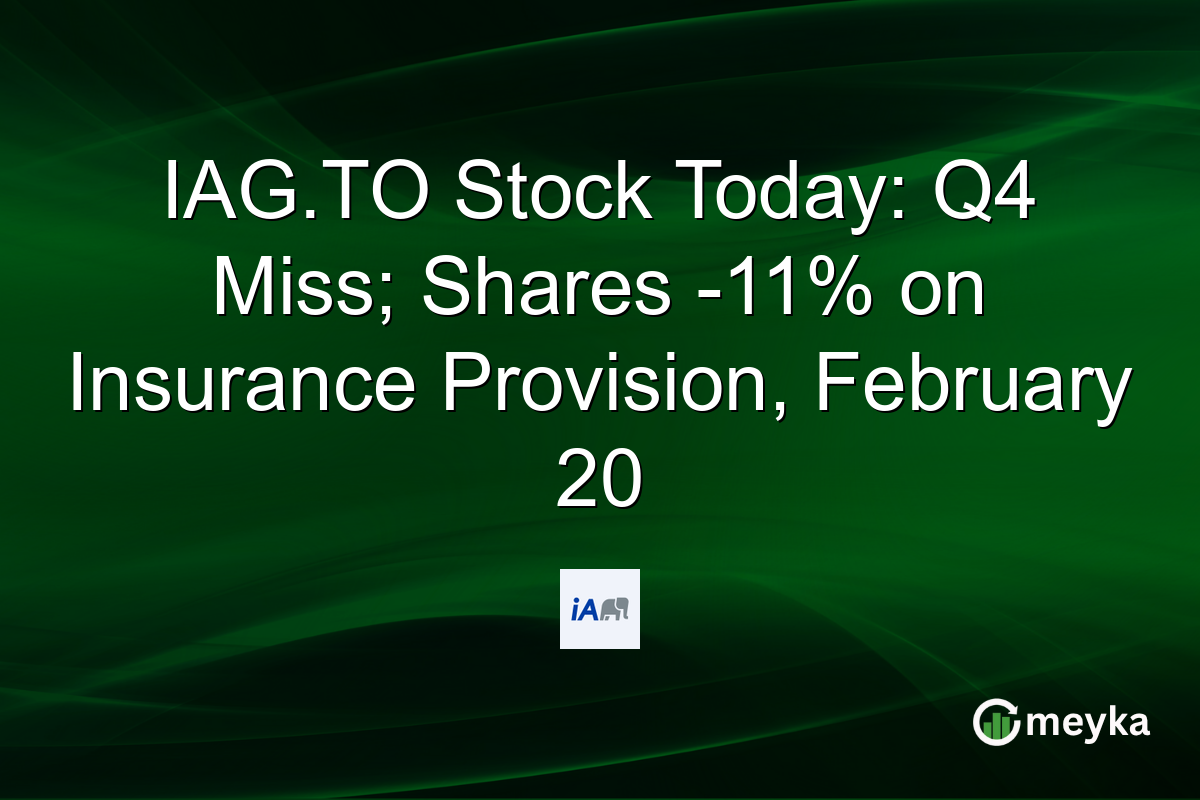 IAG.TO Stock Today: Q4 Miss; Shares -11% on Insurance Provision, February 20

iA

meyka